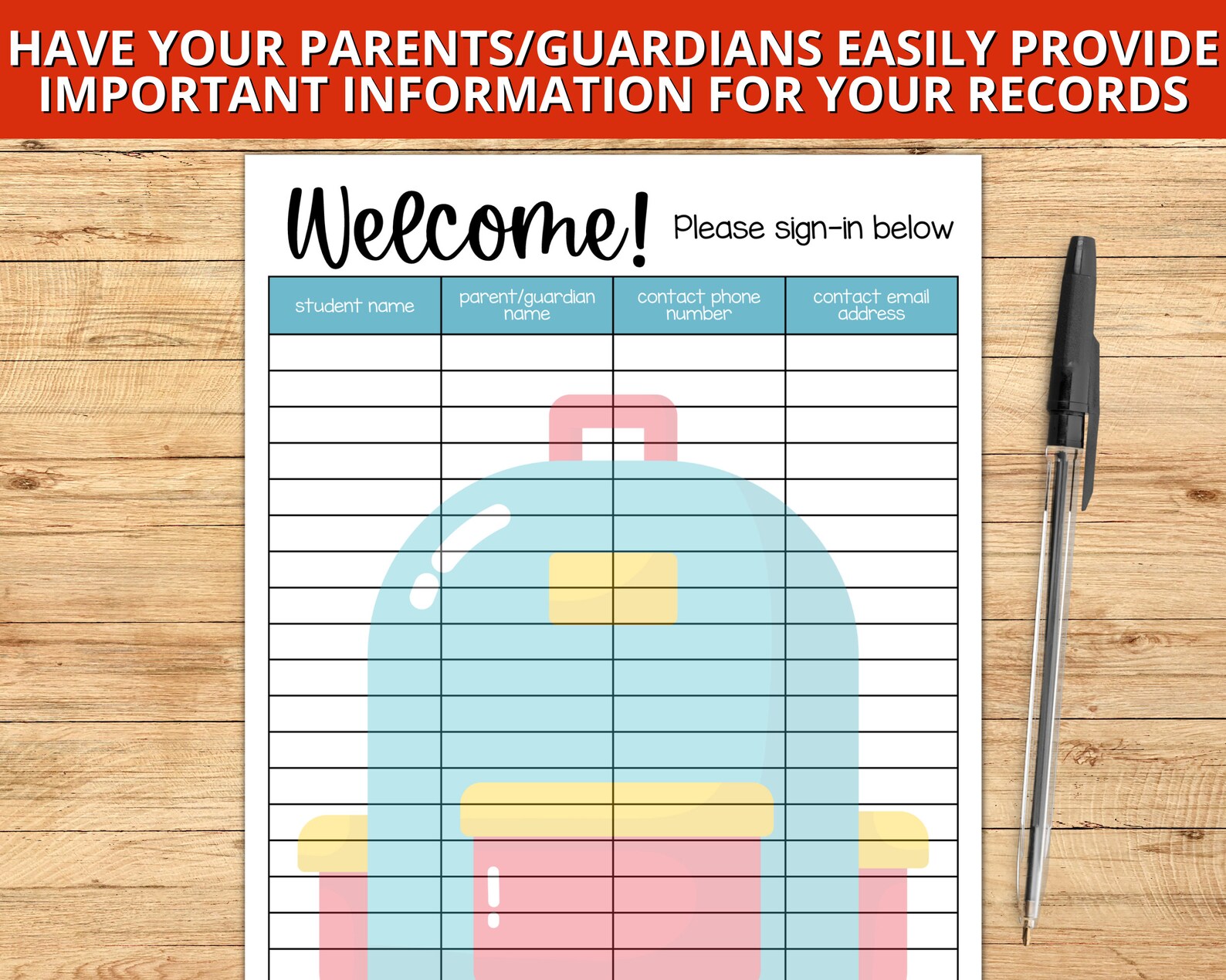 HAVE YOUR PARENTS/GUARDIANS EASILY PROVIDE IMPORTANT INFORMATION FOR YOUR RECORDS

Welcome! Please sign-in below

| student name | parent/guardian name | contact phone number | contact email address |
|---|---|---|---|
| | | | |
| | | | |
| | | | |
| | | | |
| | | | |
| | | | |
| | | | |
| | | | |
| | | | |
| | | | |
| | | | |
| | | | |
| | | | |
| | | | |
| | | | |
| | | | |
| | | | |
| | | | |